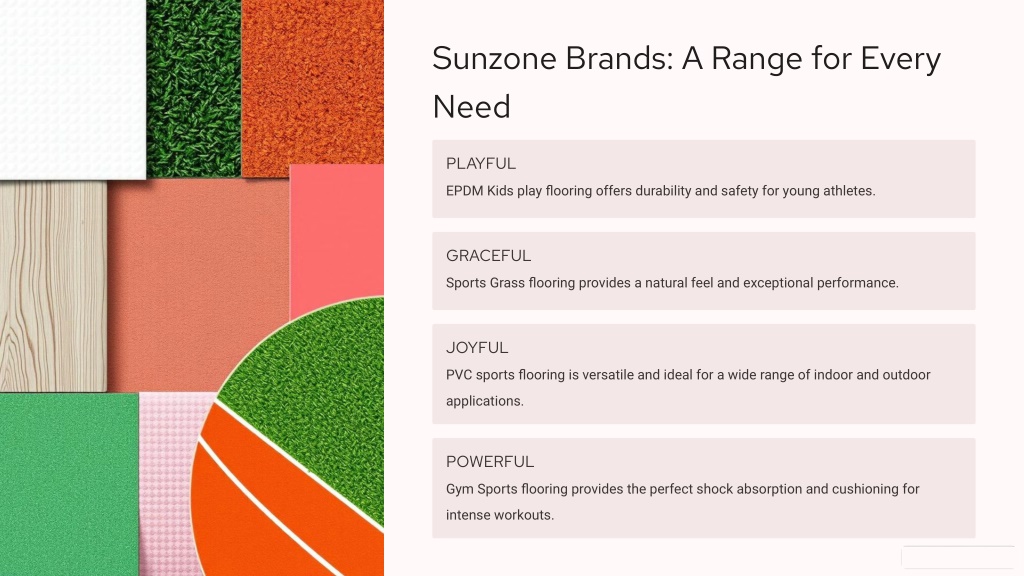 Sunzone Brands: A Range for Every Need

PLAYFUL

EPDM Kids play flooring offers durability and safety for young athletes.

GRACEFUL

Sports Grass flooring provides a natural feel and exceptional performance.

JOYFUL

PVC sports flooring is versatile and ideal for a wide range of indoor and outdoor applications.

POWERFUL

Gym Sports flooring provides the perfect shock absorption and cushioning for intense workouts.